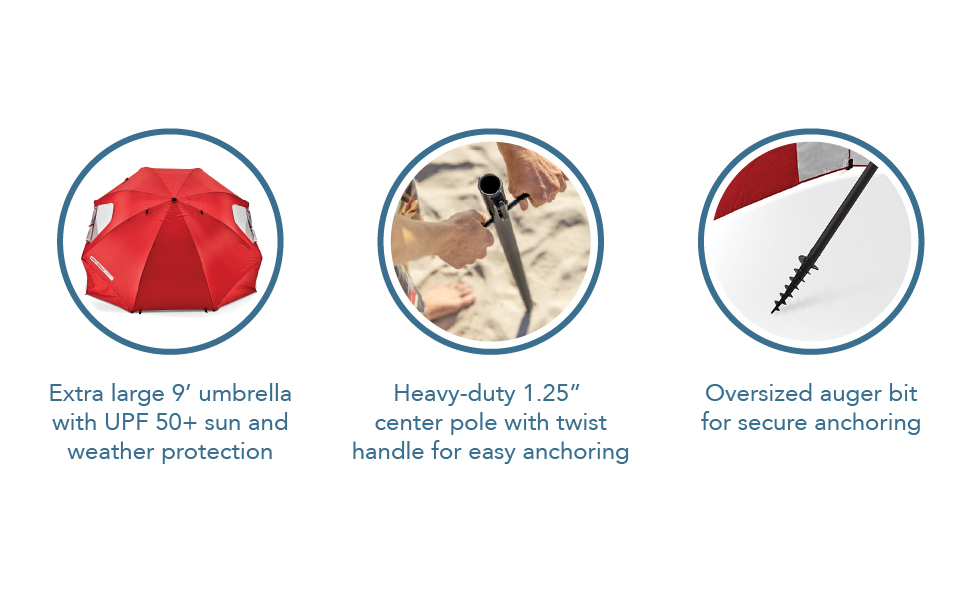 Extra large 9’ umbrella with UPF 50+ sun and weather protection

Heavy-duty 1.25” center pole with twist handle for easy anchoring

Oversized auger bit for secure anchoring